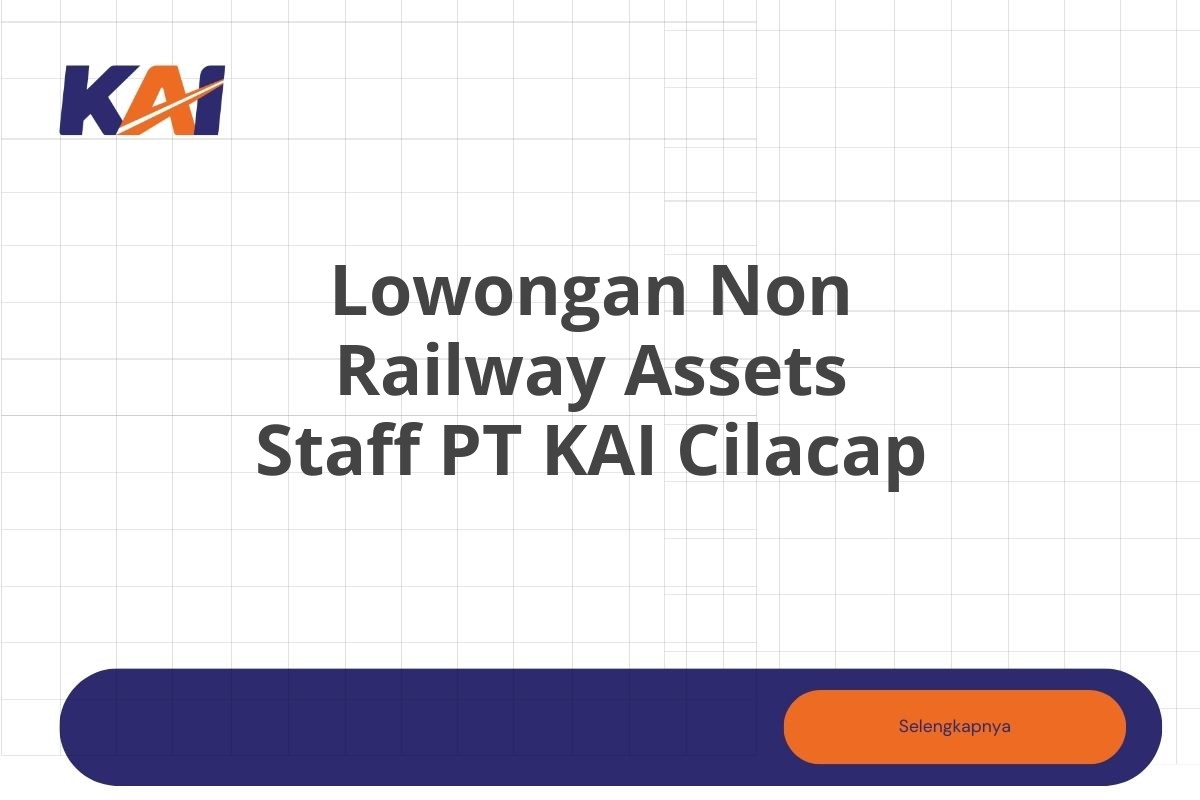 KAI

Lowongan Non Railway Assets Staff PT KAI Cilacap

Selengkapnya